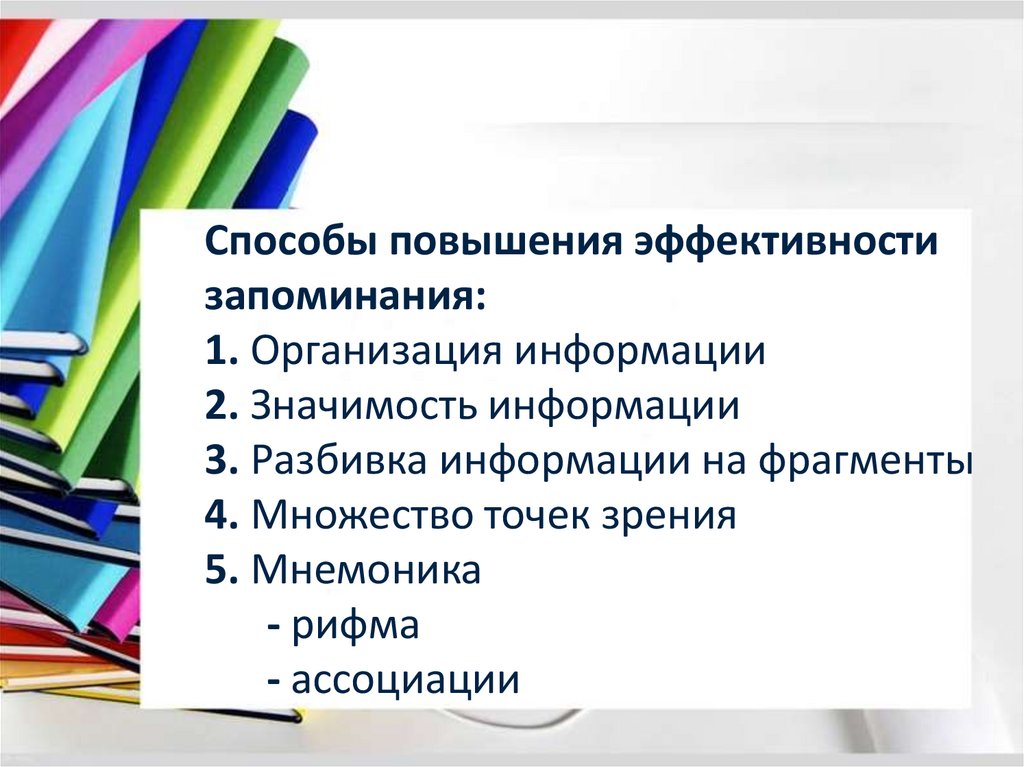 Способы повышения эффективности запоминания:
1. Организация информации
2. Значимость информации
3. Разбивка информации на фрагменты
4. Множество точек зрения
5. Мнемоника
- рифма
- ассоциации